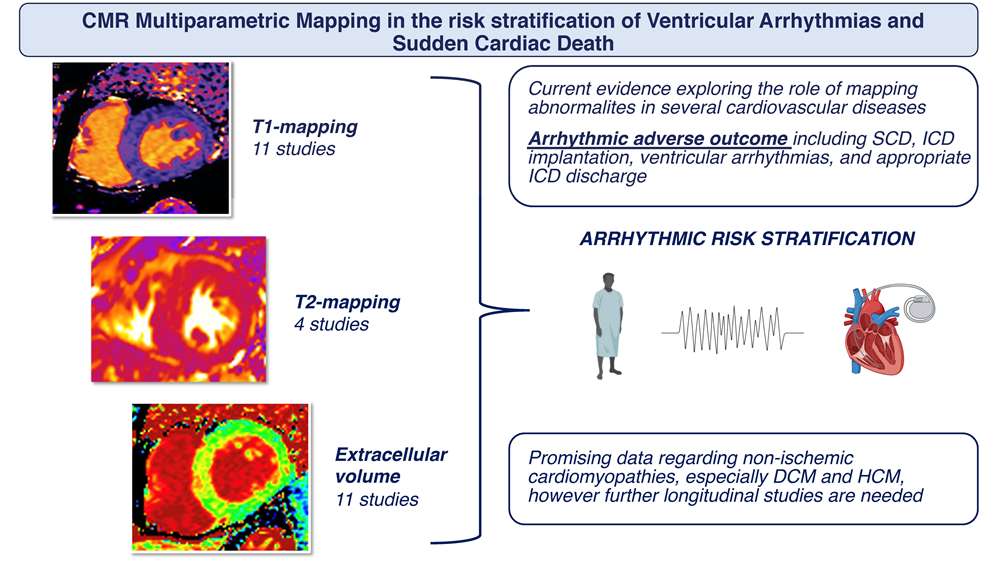 CMR Multiparametric Mapping in the risk stratification of Ventricular Arrhythmias and Sudden Cardiac Death

T1-mapping
11 studies

T2-mapping
4 studies

Extracellular volume
11 studies

Current evidence exploring the role of mapping abnormalites in several cardiovascular diseases

Arrhythmic adverse outcome including SCD, ICD implantation, ventricular arrhythmias, and appropriate ICD discharge

ARRHYTHMIC RISK STRATIFICATION

Promising data regarding non-ischemic cardiomyopathies, especially DCM and HCM, however further longitudinal studies are needed